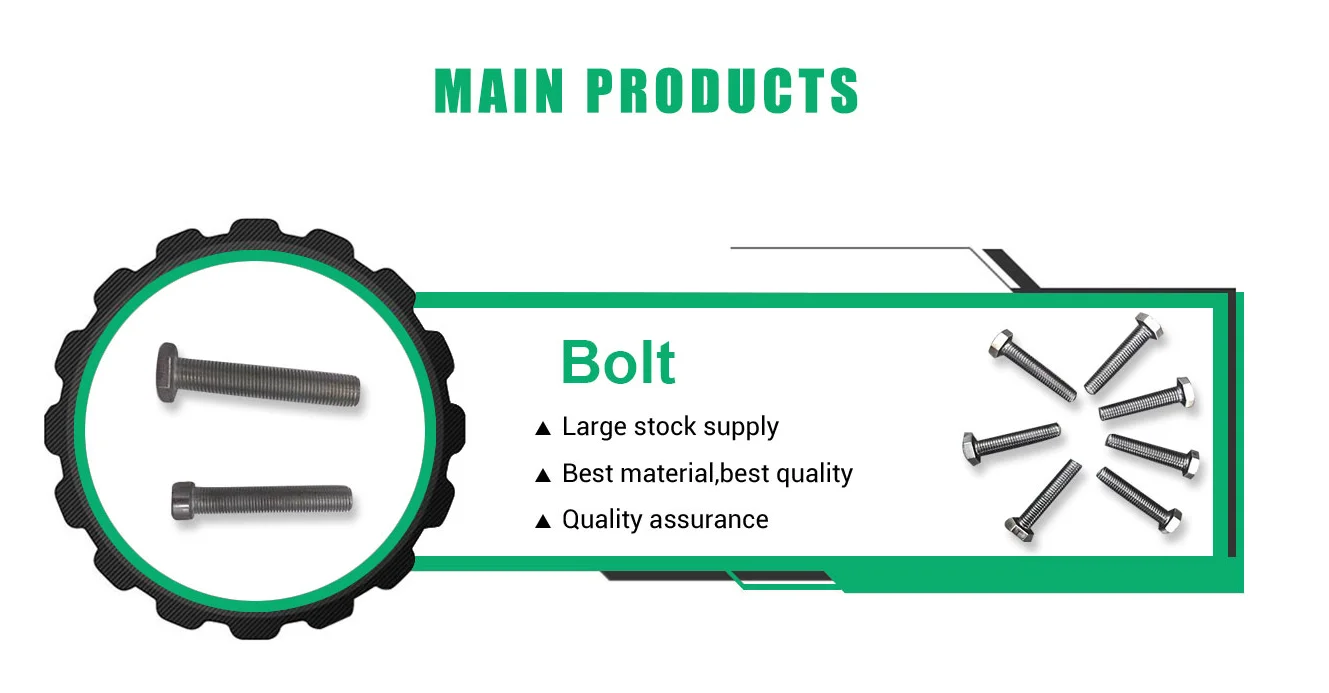 MAIN PRODUCTS

Bolt

▲ Large stock supply

▲ Best material,best quality

▲ Quality assurance